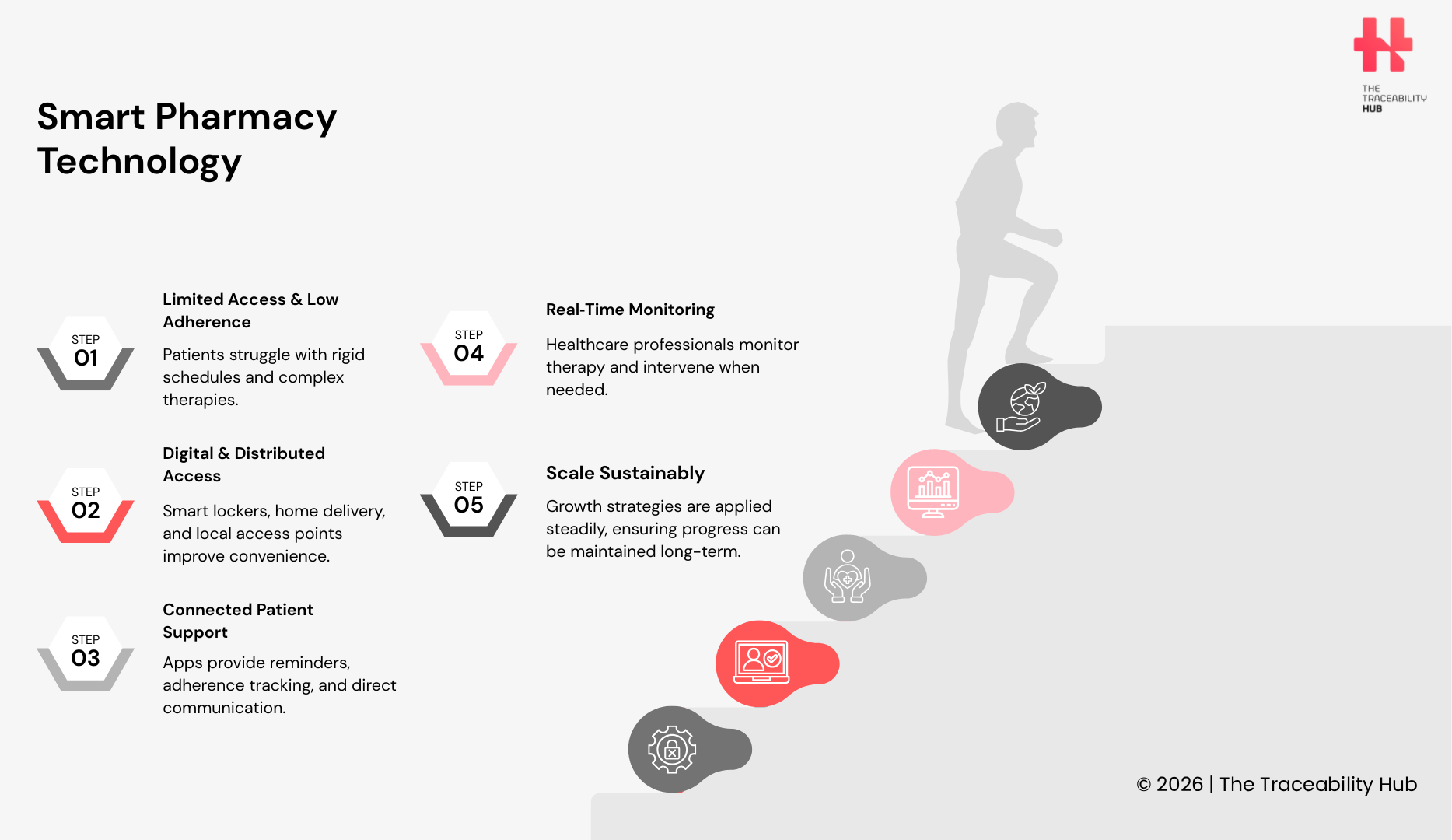 THE TRACEABILITY HUB

Smart Pharmacy Technology

STEP 01

Limited Access & Low Adherence

Patients struggle with rigid schedules and complex therapies.

STEP 02

Digital & Distributed Access

Smart lockers, home delivery, and local access points improve convenience.

STEP 03

Connected Patient Support

Apps provide reminders, adherence tracking, and direct communication.

STEP 04

Real-Time Monitoring

Healthcare professionals monitor therapy and intervene when needed.

STEP 05

Scale Sustainably

Growth strategies are applied steadily, ensuring progress can be maintained long-term.

© 2026 | The Traceability Hub